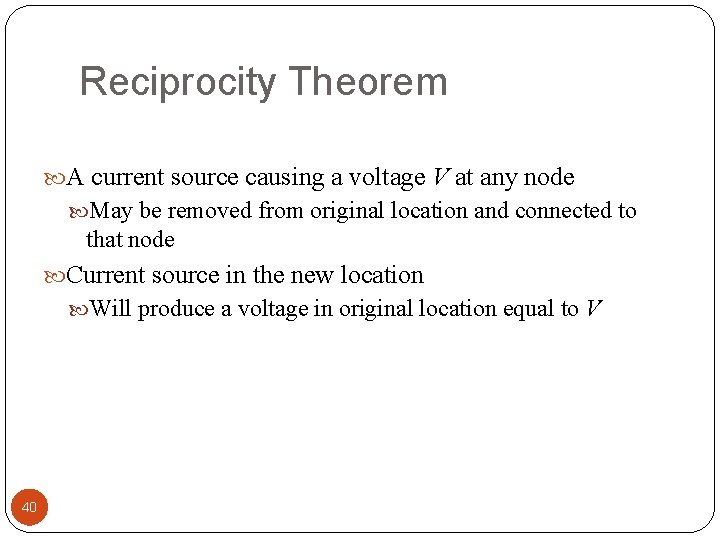 Reciprocity Theorem

A current source causing a voltage $V$ at any node

May be removed from original location and connected to that node

Current source in the new location

Will produce a voltage in original location equal to $V$

40